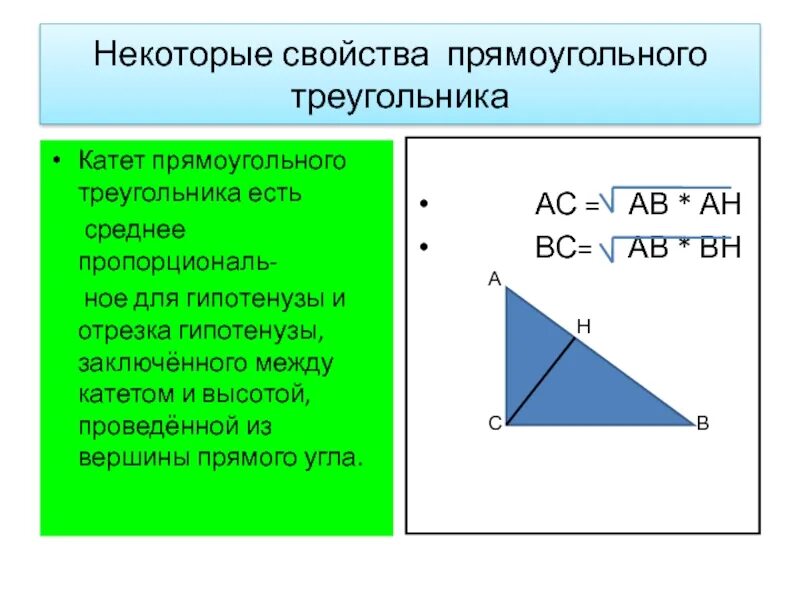 Некоторые свойства прямоугольного треугольника

• Катет прямоугольного треугольника есть среднее пропорциональное для гипотенузы и отрезка гипотенузы, заключённого между катетом и высотой, проведённой из вершины прямого угла.

• $AC = \sqrt{AB * AH}$
• $BC = \sqrt{AB * BH}$

A
H
C
B